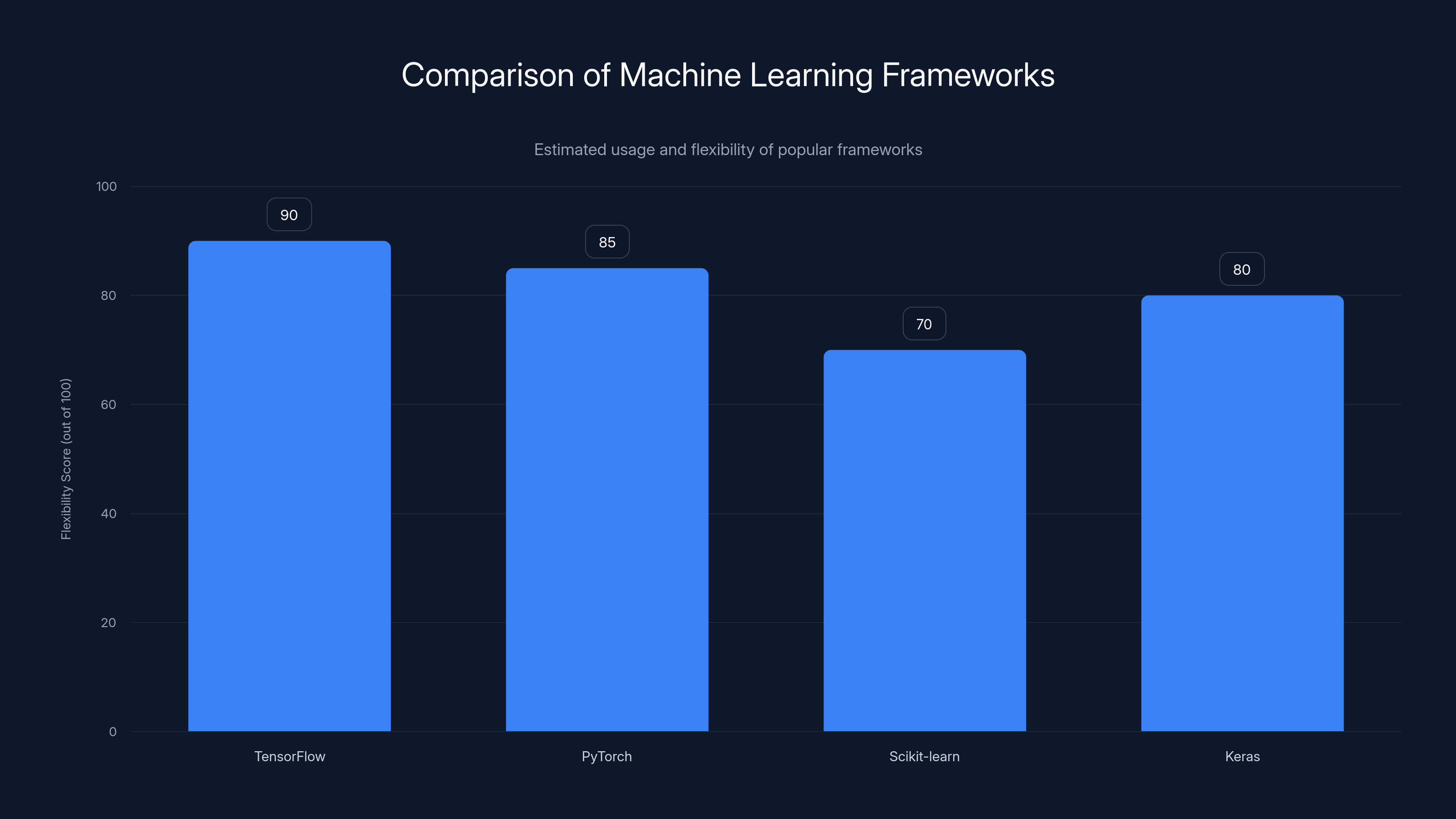 Comparison of Machine Learning Frameworks

Estimated usage and flexibility of popular frameworks

Flexibility Score (out of 100)

100
80
60
40
20
0

90
85
70
80

TensorFlow
PyTorch
Scikit-learn
Keras